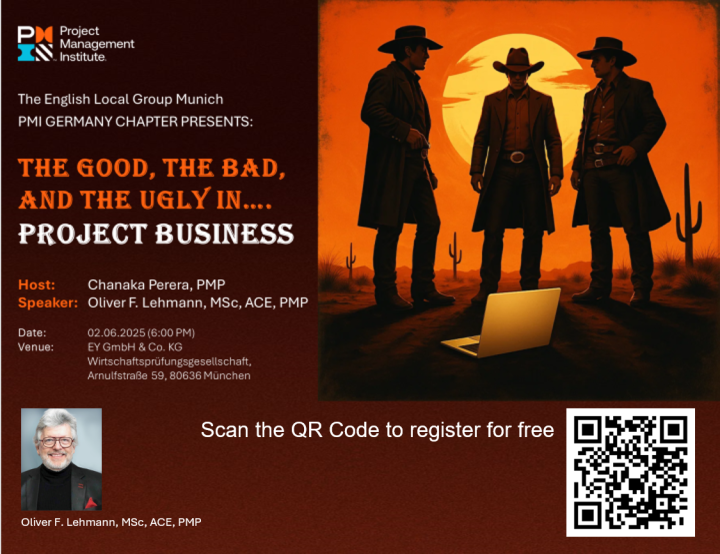 Project Management Institute.

The English Local Group Munich
PMI GERMANY CHAPTER PRESENTS:

THE GOOD, THE BAD, AND THE UGLY IN....
PROJECT BUSINESS

Host: Chanaka Perera, PMP
Speaker: Oliver F. Lehmann, MSc, ACE, PMP

Date: 02.06.2025 (6:00 PM)
Venue: EY GmbH & Co. KG Wirtschaftsprüfungsgesellschaft, Arnulfstraße 59, 80636 München

Scan the QR Code to register for free

Oliver F. Lehmann, MSc, ACE, PMP